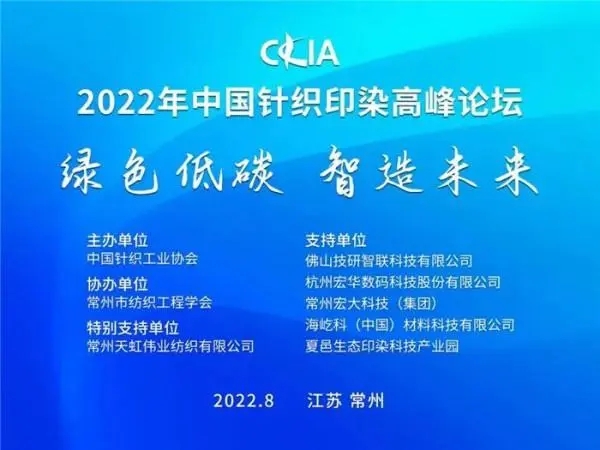 CKIA

2022年中国针织印染高峰论坛

绿色低碳 智造未来

主办单位
中国针织工业协会

协办单位
常州市纺织工程学会

特别支持单位
常州天虹伟业纺织有限公司

支持单位
佛山技研智联科技有限公司
杭州宏华数码科技股份有限公司
常州宏大科技（集团）
海屹科（中国）材料科技有限公司
夏邑生态印染科技产业园

2022.8 江苏 常州